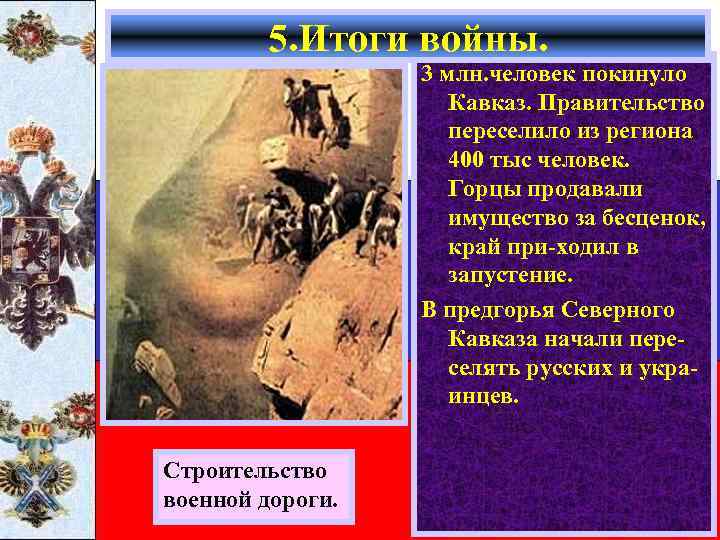 5.Итоги войны.

3 млн.человек покинуло Кавказ. Правительство переселило из региона 400 тыс человек. Горцы продавали имущество за бесценок, край при-ходил в запустение.

В предгорья Северного Кавказа начали переселять русских и украинцев.

Строительство военной дороги.